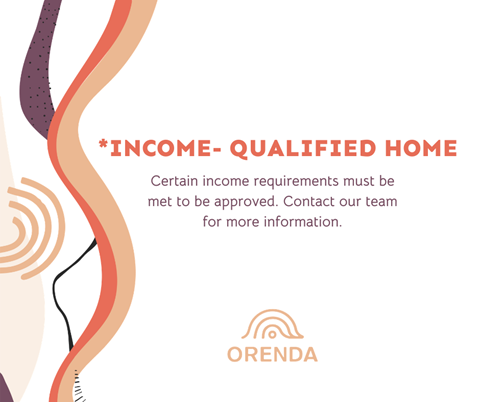 *INCOME- QUALIFIED HOME

Certain income requirements must be met to be approved. Contact our team for more information.

ORENDA